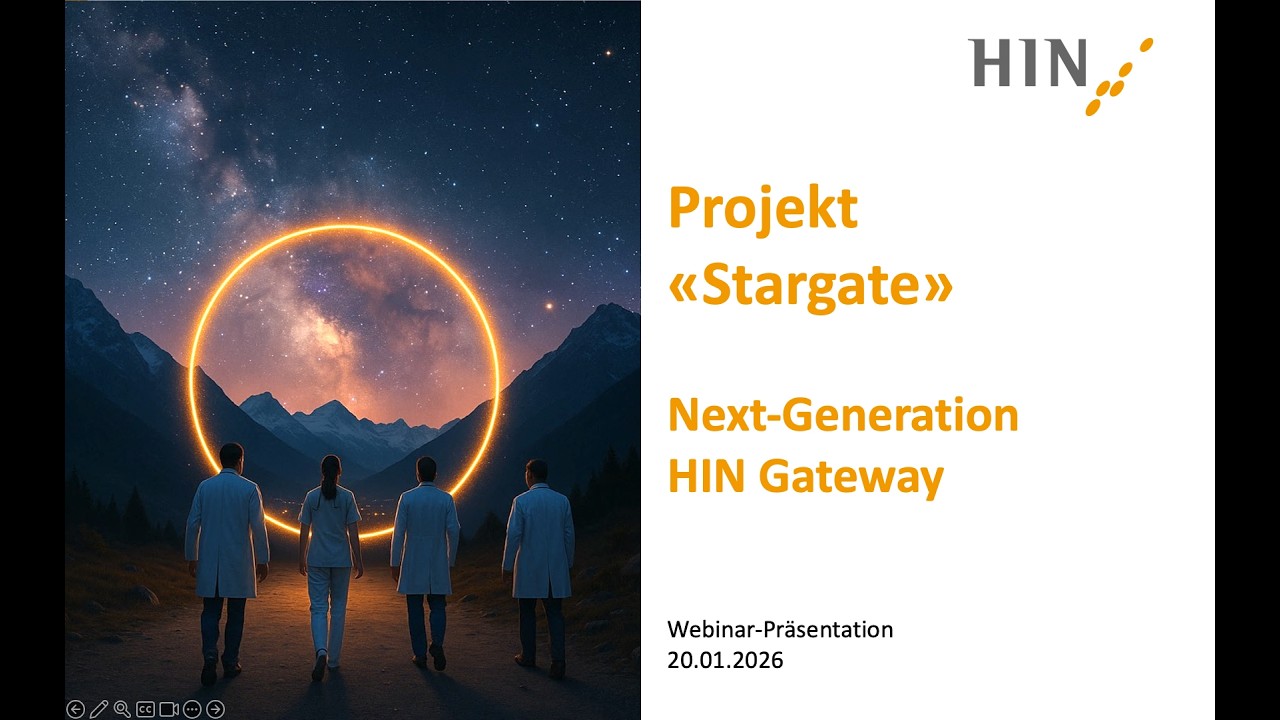 HIN

Projekt «Stargate»

Next-Generation HIN Gateway

Webinar-Präsentation
20.01.2026